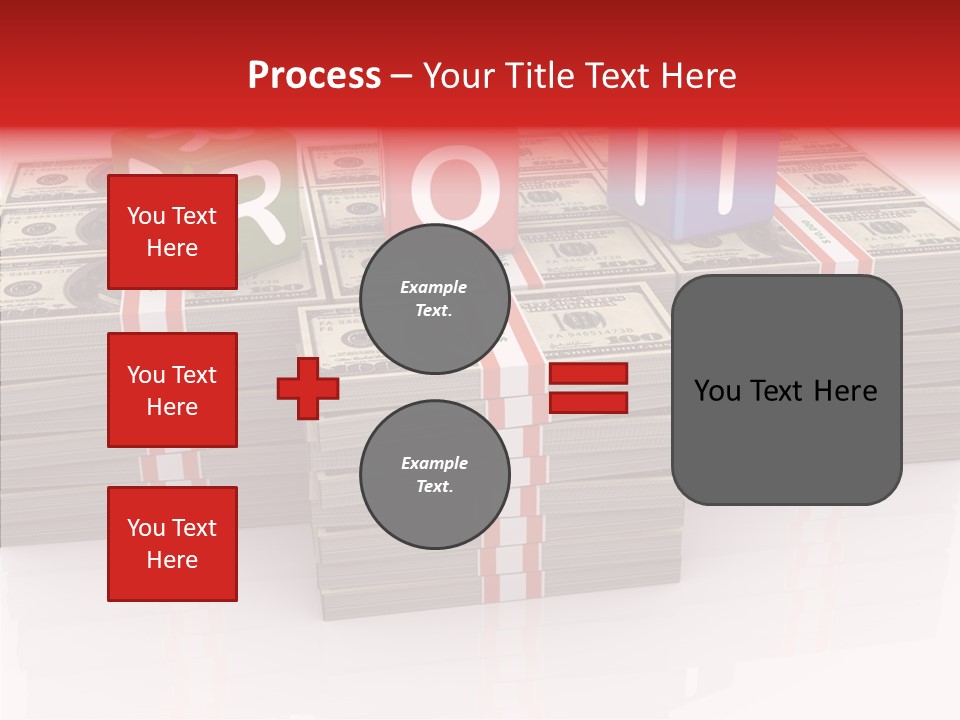 Process – Your Title Text Here

You Text Here

You Text Here

You Text Here

Example Text.

Example Text.

You Text Here